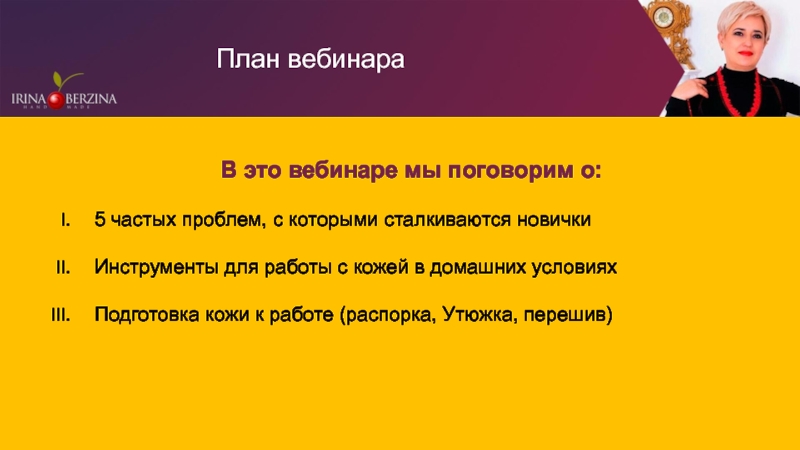 IRINA BERZINA
HAND MADE

План вебинара

В это вебинаре мы поговорим о:

I. 5 частых проблем, с которыми сталкиваются новички

II. Инструменты для работы с кожей в домашних условиях

III. Подготовка кожи к работе (распорка, Утюжка, перешив)